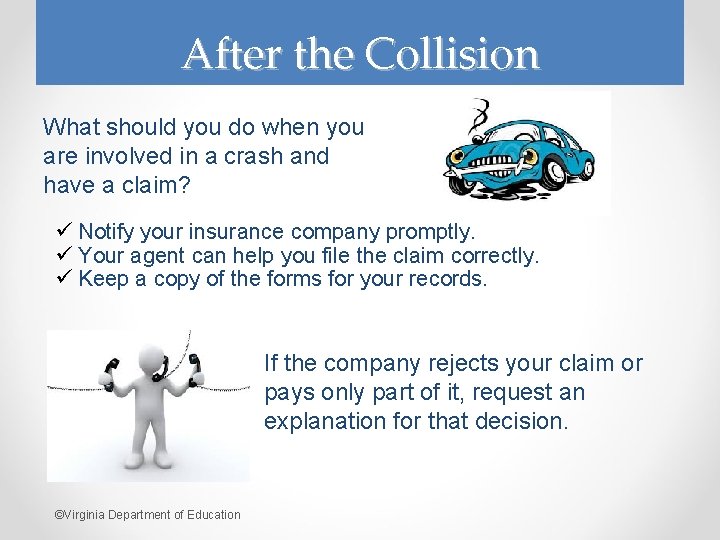 After the Collision

What should you do when you are involved in a crash and have a claim?

✓ Notify your insurance company promptly.
✓ Your agent can help you file the claim correctly.
✓ Keep a copy of the forms for your records.

If the company rejects your claim or pays only part of it, request an explanation for that decision.

©Virginia Department of Education